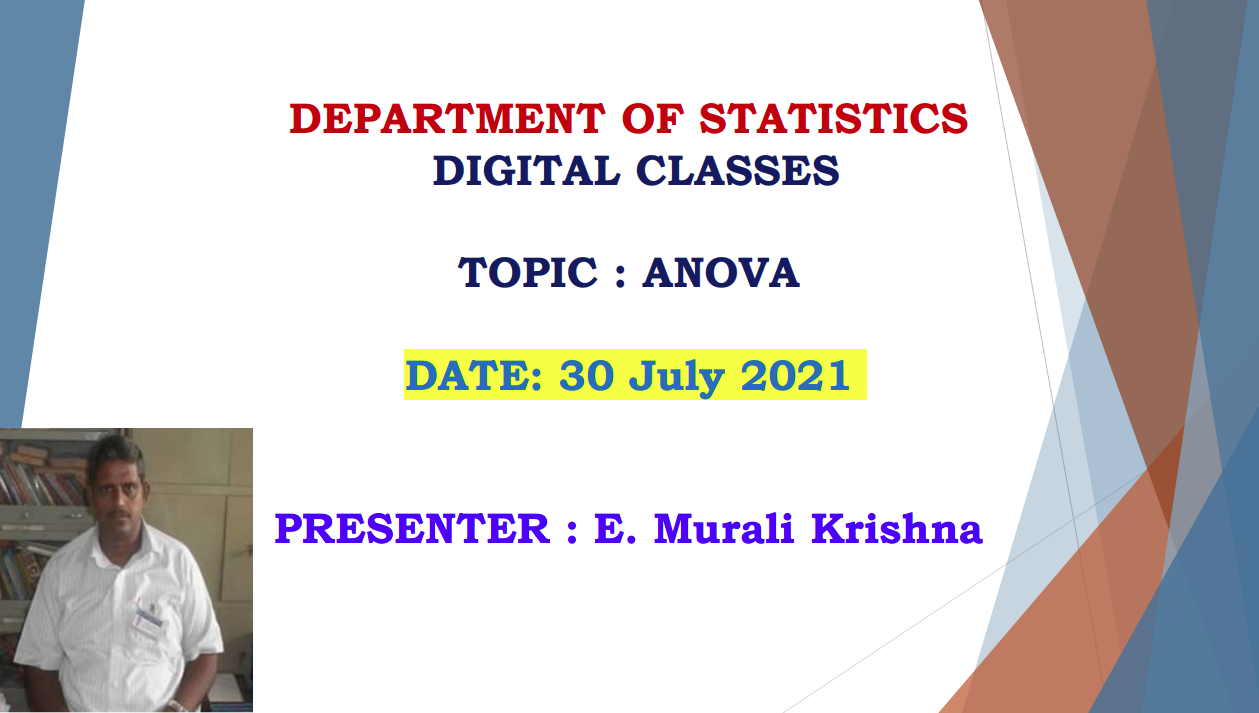 DEPARTMENT OF STATISTICS
DIGITAL CLASSES

TOPIC : ANOVA

DATE: 30 July 2021

PRESENTER : E. Murali Krishna